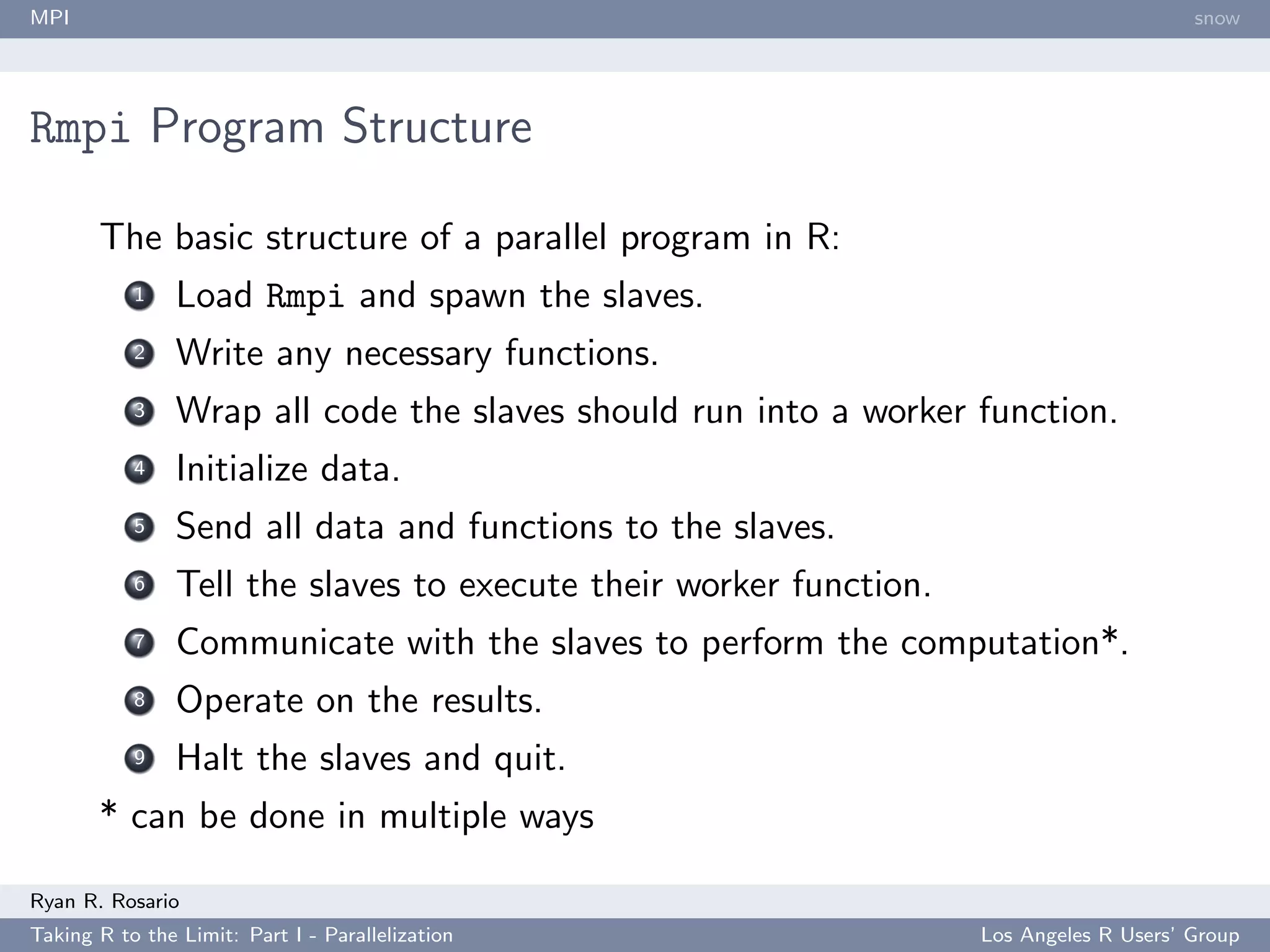 MPI

snow

Rmpi Program Structure

The basic structure of a parallel program in R:

1 Load Rmpi and spawn the slaves.
2 Write any necessary functions.
3 Wrap all code the slaves should run into a worker function.
4 Initialize data.
5 Send all data and functions to the slaves.
6 Tell the slaves to execute their worker function.
7 Communicate with the slaves to perform the computation*.
8 Operate on the results.
9 Halt the slaves and quit.

* can be done in multiple ways

Ryan R. Rosario

Taking R to the Limit: Part I - Parallelization

Los Angeles R Users' Group